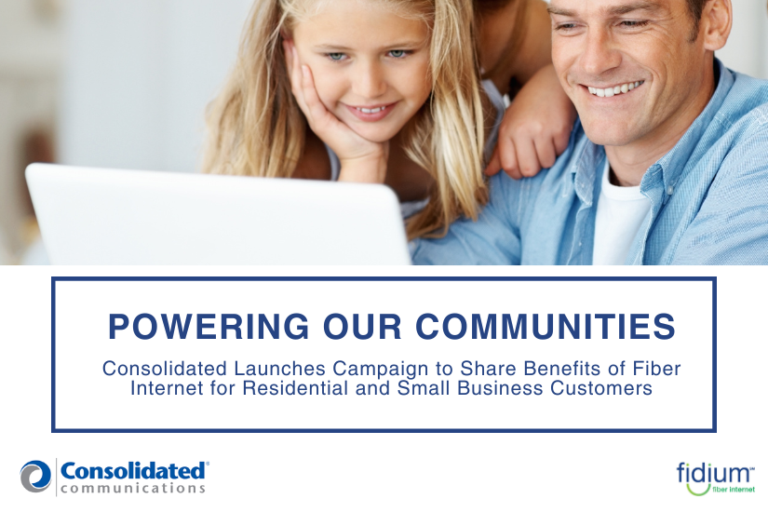 POWERING OUR COMMUNITIES

Consolidated Launches Campaign to Share Benefits of Fiber Internet for Residential and Small Business Customers

Consolidated® communications

fidium™ fiber internet